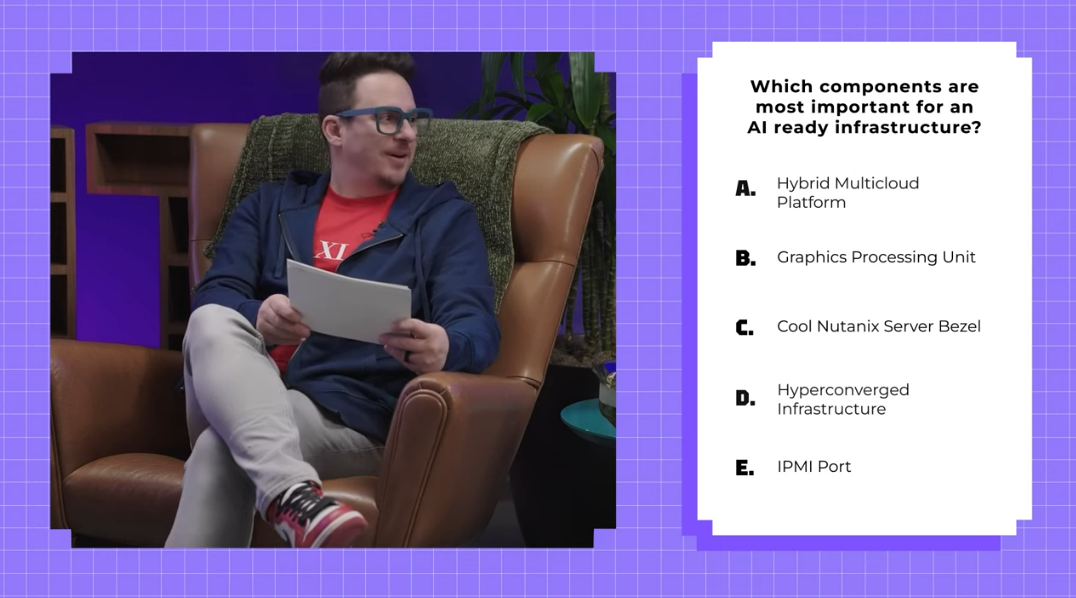 XI

Which components are most important for an AI ready infrastructure?

A. Hybrid Multicloud Platform

B. Graphics Processing Unit

C. Cool Nutanix Server Bezel

D. Hyperconverged Infrastructure

E. IPMI Port